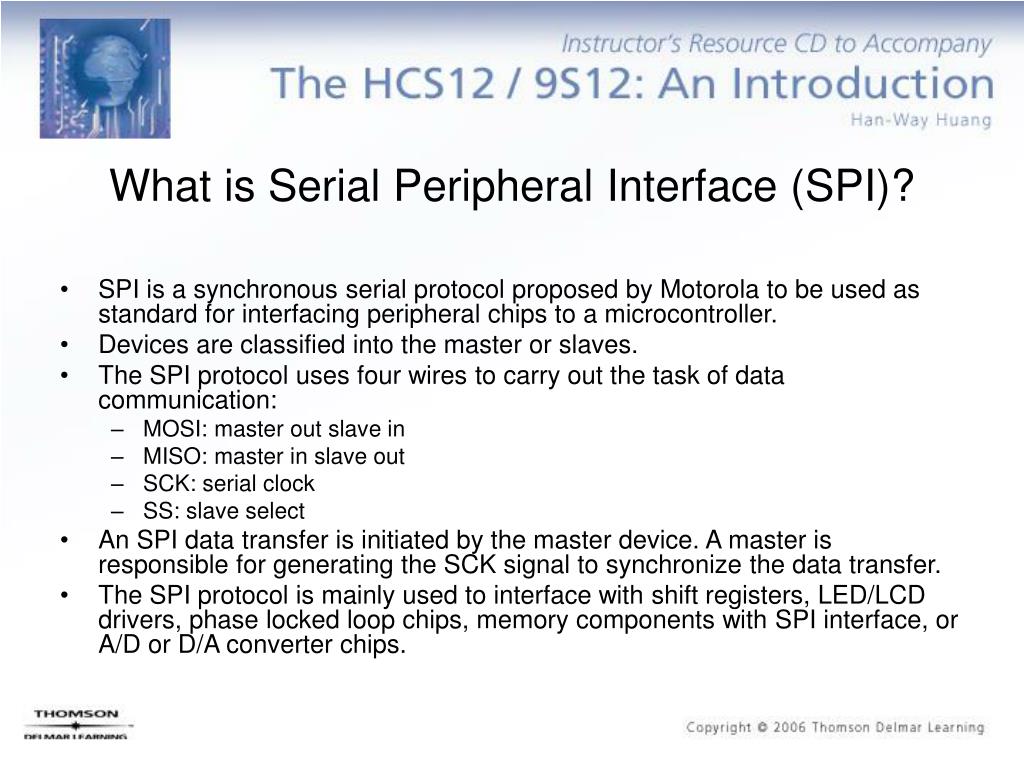 Instructor's Resource CD to Accompany
The HCS12 / 9S12: An Introduction
Han-Way Huang

What is Serial Peripheral Interface (SPI)?

• SPI is a synchronous serial protocol proposed by Motorola to be used as standard for interfacing peripheral chips to a microcontroller.
• Devices are classified into the master or slaves.
• The SPI protocol uses four wires to carry out the task of data communication:
– MOSI: master out slave in
– MISO: master in slave out
– SCK: serial clock
– SS: slave select
• An SPI data transfer is initiated by the master device. A master is responsible for generating the SCK signal to synchronize the data transfer.
• The SPI protocol is mainly used to interface with shift registers, LED/LCD drivers, phase locked loop chips, memory components with SPI interface, or A/D or D/A converter chips.

THOMSON
DELMAR LEARNING

Copyright © 2006 Thomson Delmar Learning